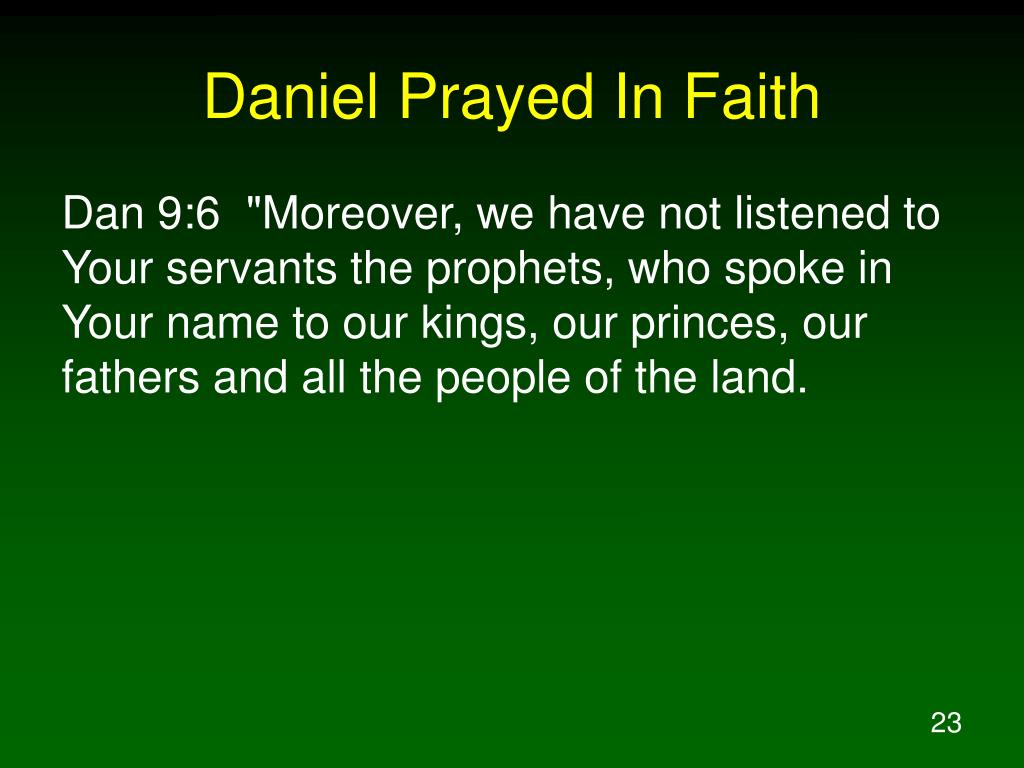 Daniel Prayed In Faith

Dan 9:6 "Moreover, we have not listened to Your servants the prophets, who spoke in Your name to our kings, our princes, our fathers and all the people of the land.

23